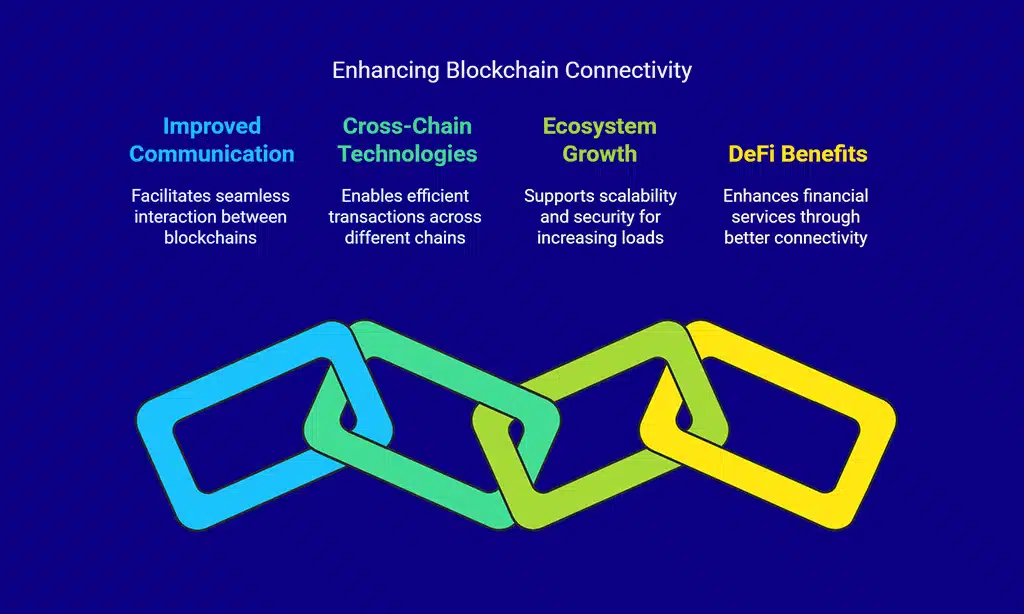 Enhancing Blockchain Connectivity

Improved Communication

Facilitates seamless interaction between blockchains

Cross-Chain Technologies

Enables efficient transactions across different chains

Ecosystem Growth

Supports scalability and security for increasing loads

DeFi Benefits

Enhances financial services through better connectivity